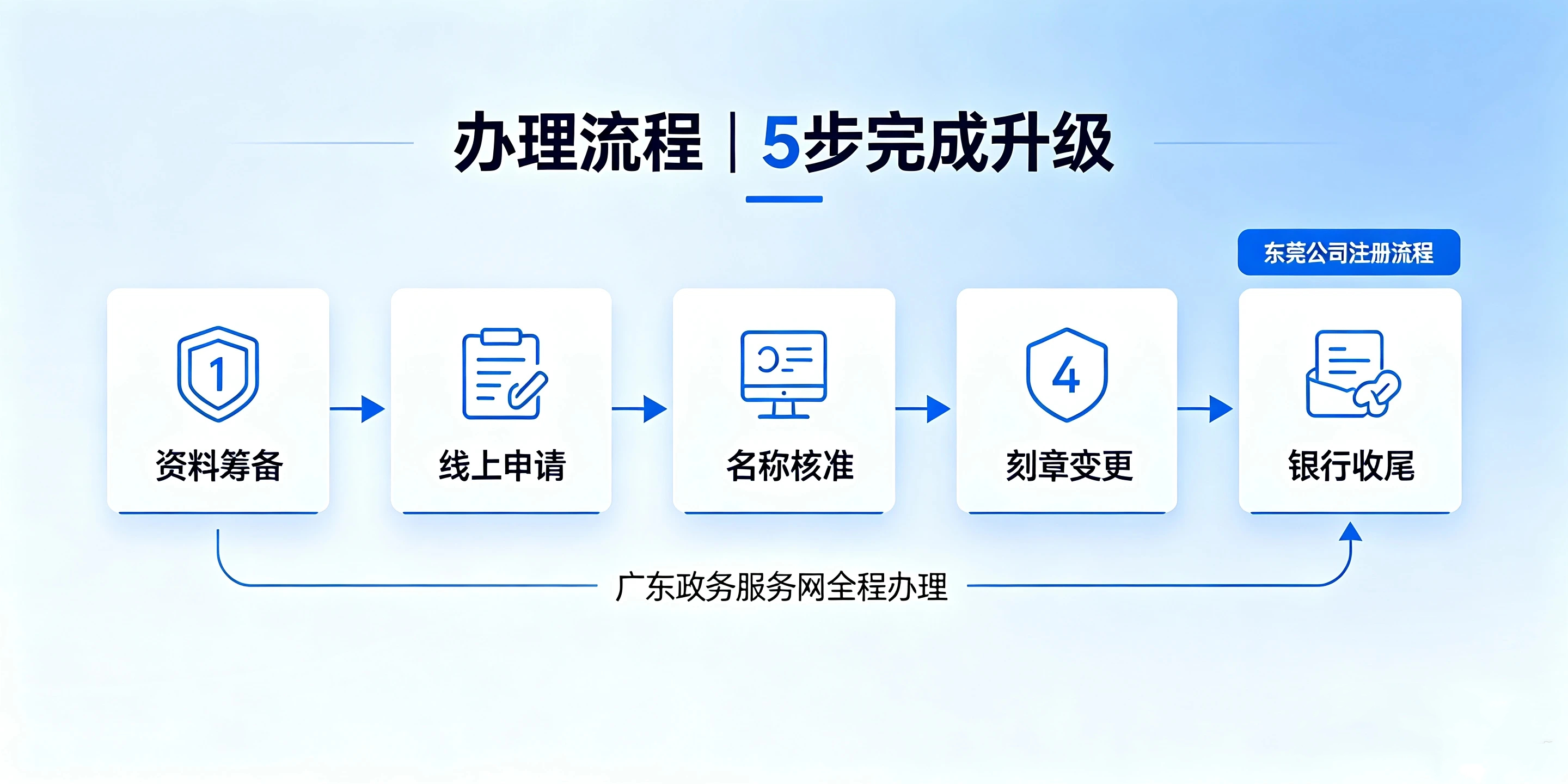 办理流程 | 5步完成升级

东莞公司注册流程

1
资料筹备

线上申请

名称核准

4
刻章变更

银行收尾

广东政务服务网全程办理